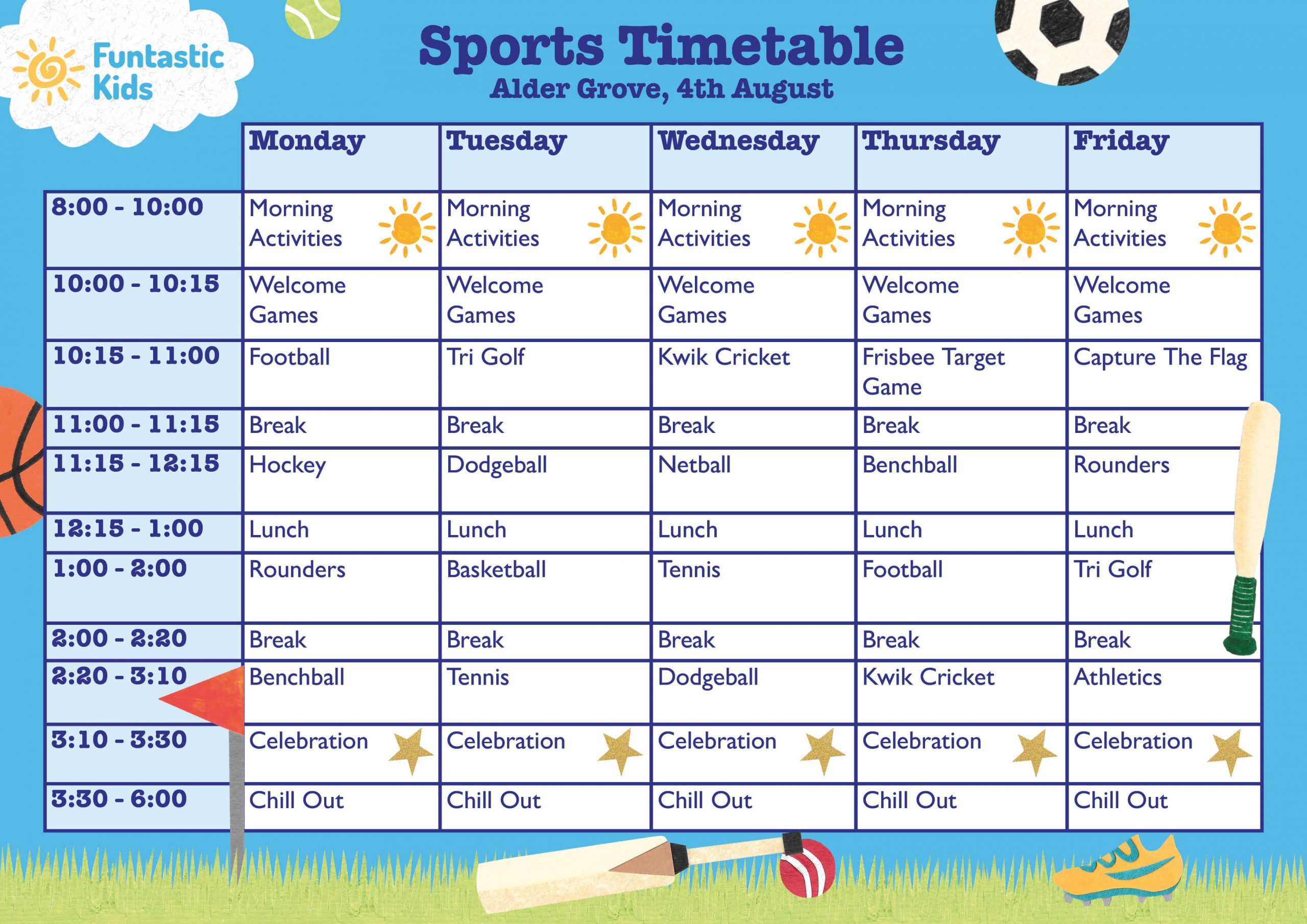 Funtastic Kids

Sports Timetable
Alder Grove, 4th August

| | Monday | Tuesday | Wednesday | Thursday | Friday |
|---|---|---|---|---|---|
| 8:00 - 10:00 | Morning Activities | Morning Activities | Morning Activities | Morning Activities | Morning Activities |
| 10:00 - 10:15 | Welcome Games | Welcome Games | Welcome Games | Welcome Games | Welcome Games |
| 10:15 - 11:00 | Football | Tri Golf | Kwik Cricket | Frisbee Target Game | Capture The Flag |
| 11:00 - 11:15 | Break | Break | Break | Break | Break |
| 11:15 - 12:15 | Hockey | Dodgeball | Netball | Benchball | Rounders |
| 12:15 - 1:00 | Lunch | Lunch | Lunch | Lunch | Lunch |
| 1:00 - 2:00 | Rounders | Basketball | Tennis | Football | Tri Golf |
| 2:00 - 2:20 | Break | Break | Break | Break | Break |
| 2:20 - 3:10 | Benchball | Tennis | Dodgeball | Kwik Cricket | Athletics |
| 3:10 - 3:30 | Celebration | Celebration | Celebration | Celebration | Celebration |
| 3:30 - 6:00 | Chill Out | Chill Out | Chill Out | Chill Out | Chill Out |